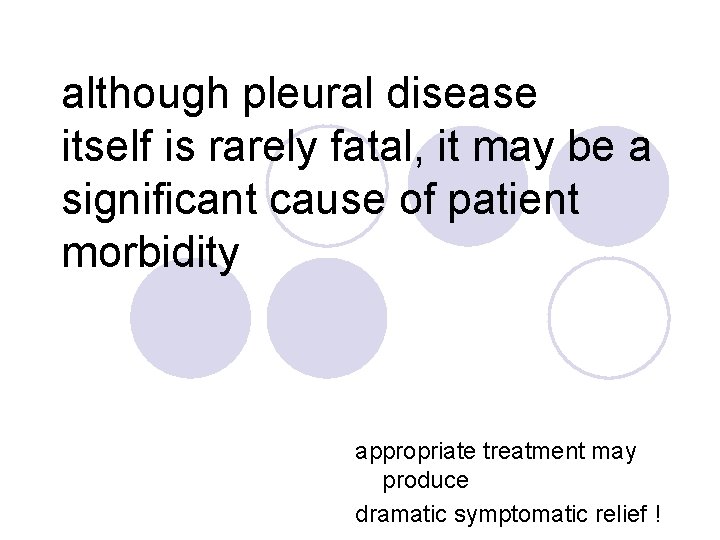 although pleural disease itself is rarely fatal, it may be a significant cause of patient morbidity

appropriate treatment may produce

dramatic symptomatic relief !